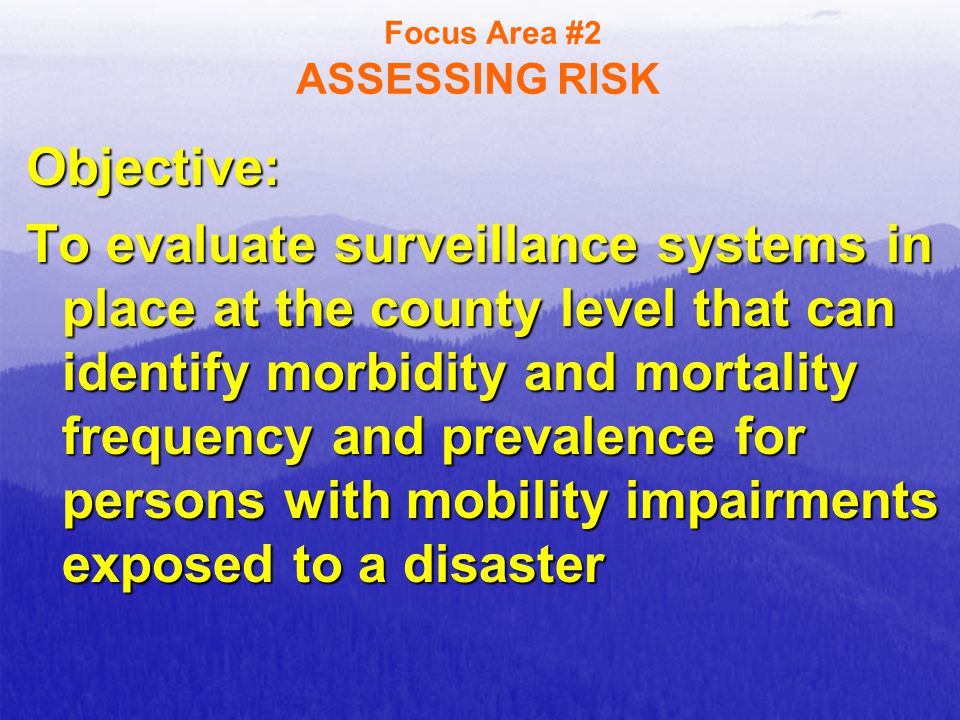 Focus Area #2
ASSESSING RISK

Objective:

To evaluate surveillance systems in place at the county level that can identify morbidity and mortality frequency and prevalence for persons with mobility impairments exposed to a disaster